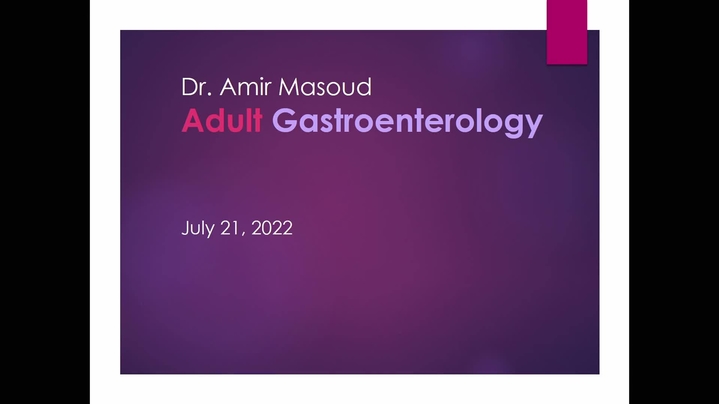 Dr. Amir Masoud
Adult Gastroenterology

July 21, 2022